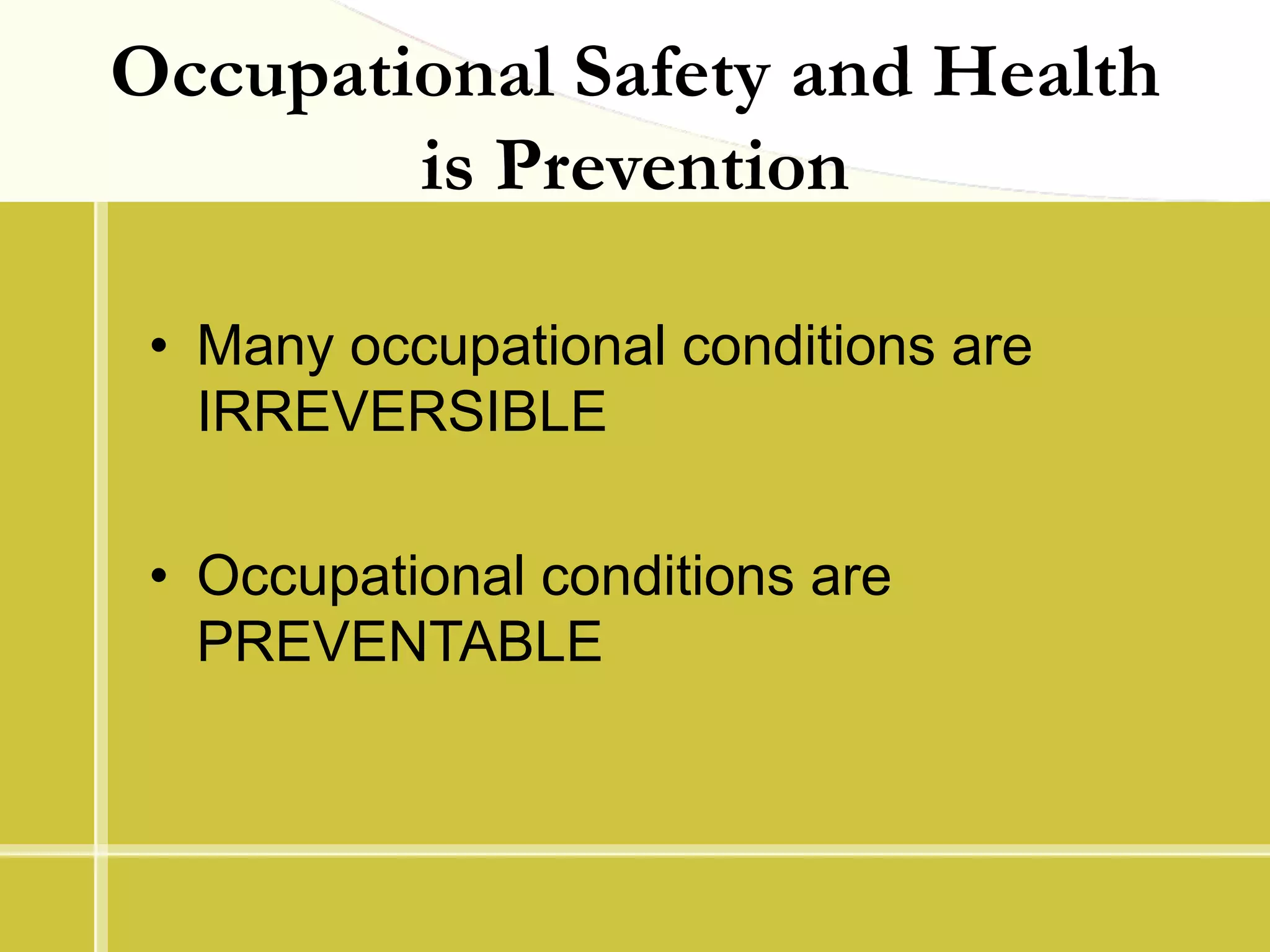 Occupational Safety and Health is Prevention

• Many occupational conditions are IRREVERSIBLE

• Occupational conditions are PREVENTABLE